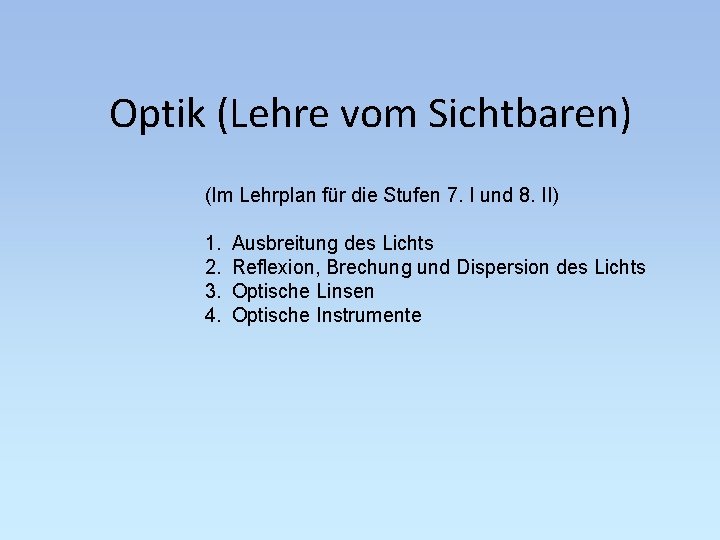 Optik (Lehre vom Sichtbaren)

(Im Lehrplan für die Stufen 7. I und 8. II)

1. Ausbreitung des Lichts
2. Reflexion, Brechung und Dispersion des Lichts
3. Optische Linsen
4. Optische Instrumente